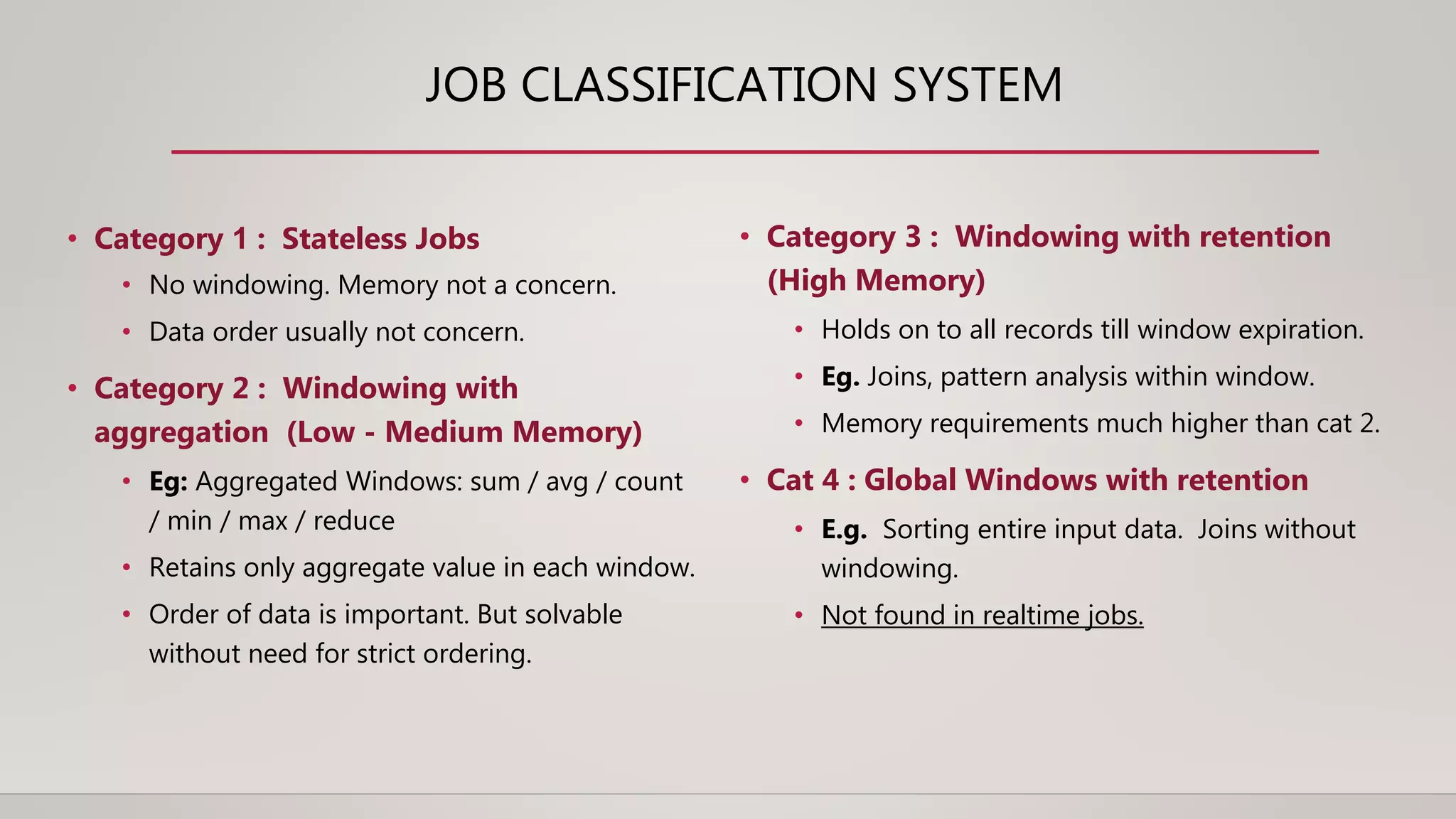 JOB CLASSIFICATION SYSTEM

• Category 1 : Stateless Jobs
  • No windowing. Memory not a concern.
  • Data order usually not concern.
• Category 2 : Windowing with aggregation (Low - Medium Memory)
  • Eg: Aggregated Windows: sum / avg / count / min / max / reduce
  • Retains only aggregate value in each window.
  • Order of data is important. But solvable without need for strict ordering.

• Category 3 : Windowing with retention (High Memory)
  • Holds on to all records till window expiration.
  • Eg. Joins, pattern analysis within window.
  • Memory requirements much higher than cat 2.
• Cat 4 : Global Windows with retention
  • E.g. Sorting entire input data. Joins without windowing.
  • Not found in realtime jobs.